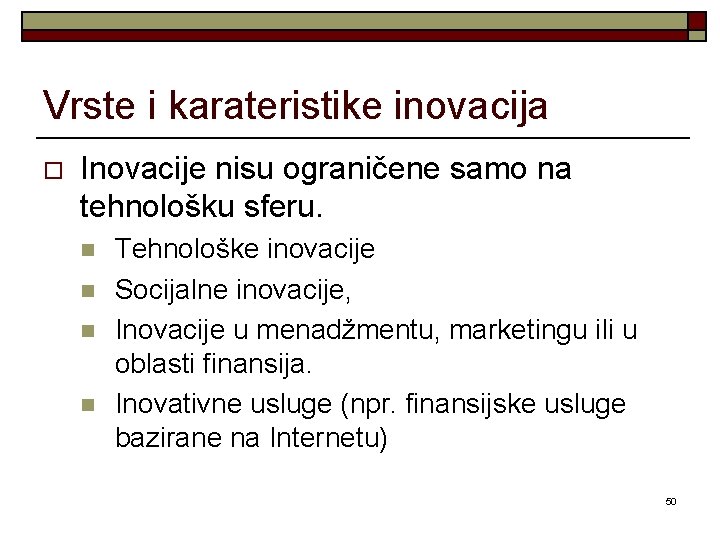 Vrste i karateristike inovacija

Inovacije nisu ograničene samo na tehnološku sferu.

Tehnološke inovacije

Socijalne inovacije,

Inovacije u menadžmentu, marketingu ili u oblasti finansija.

Inovativne usluge (npr. finansijske usluge bazirane na Internetu)

50